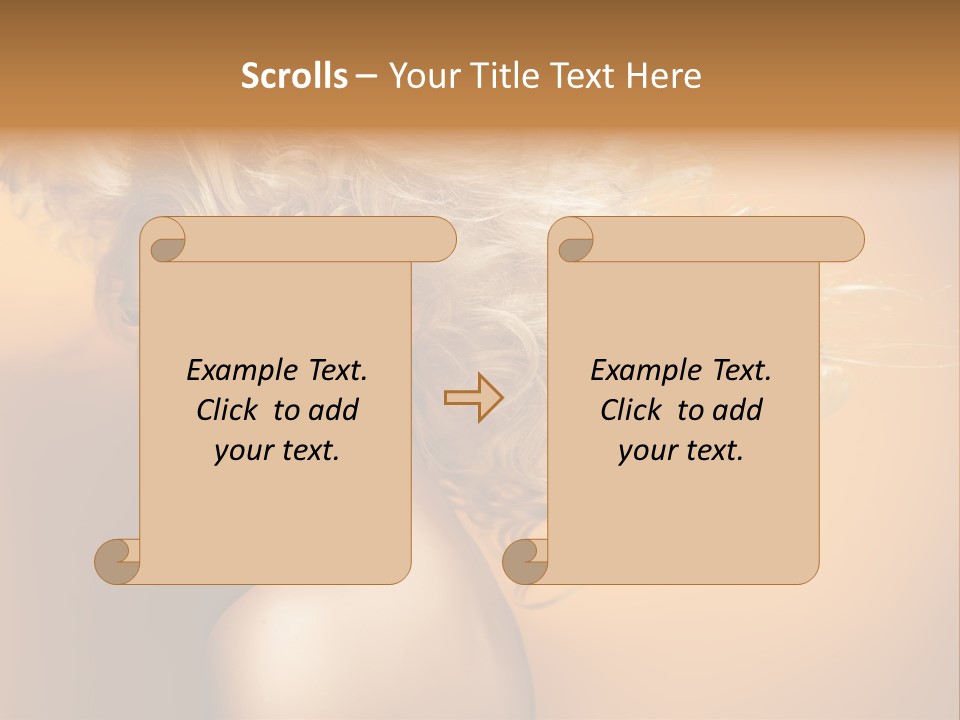 Scrolls – Your Title Text Here

Example Text. Click to add your text.

Example Text. Click to add your text.